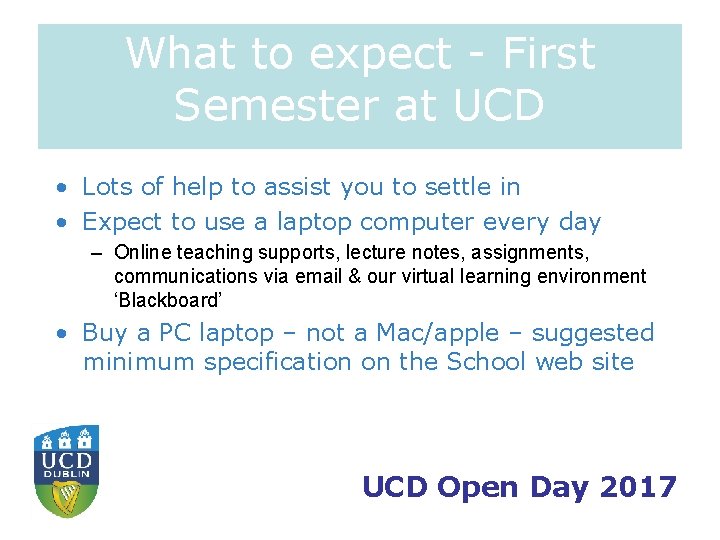 What to expect - First Semester at UCD

• Lots of help to assist you to settle in
• Expect to use a laptop computer every day
– Online teaching supports, lecture notes, assignments, communications via email & our virtual learning environment 'Blackboard'
• Buy a PC laptop – not a Mac/apple – suggested minimum specification on the School web site

UCD
DUBLIN

UCD Open Day 2017